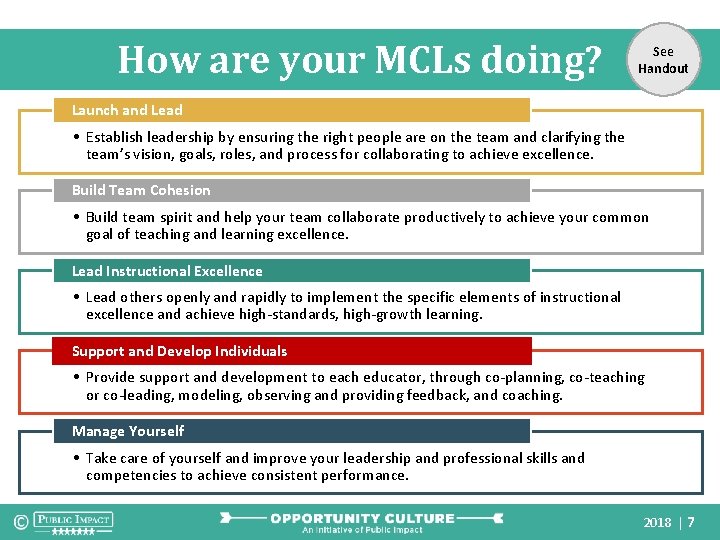 How are your MCLs doing?

See Handout

Launch and Lead

• Establish leadership by ensuring the right people are on the team and clarifying the team's vision, goals, roles, and process for collaborating to achieve excellence.

Build Team Cohesion

• Build team spirit and help your team collaborate productively to achieve your common goal of teaching and learning excellence.

Lead Instructional Excellence

• Lead others openly and rapidly to implement the specific elements of instructional excellence and achieve high-standards, high-growth learning.

Support and Develop Individuals

• Provide support and development to each educator, through co-planning, co-teaching or co-leading, modeling, observing and providing feedback, and coaching.

Manage Yourself

• Take care of yourself and improve your leadership and professional skills and competencies to achieve consistent performance.

© PUBLIC IMPACT

OPPORTUNITY CULTURE
An Initiative of Public Impact

2018 | 7